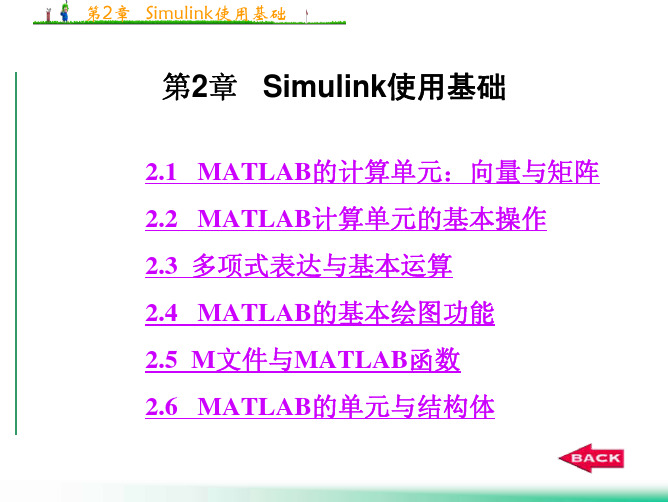 第2章　Simulink使用基础

第2章　Simulink使用基础

2.1　MATLAB的计算单元：向量与矩阵

2.2　MATLAB计算单元的基本操作

2.3　多项式表达与基本运算

2.4　MATLAB的基本绘图功能

2.5　M文件与MATLAB函数

2.6　MATLAB的单元与结构体

BACK